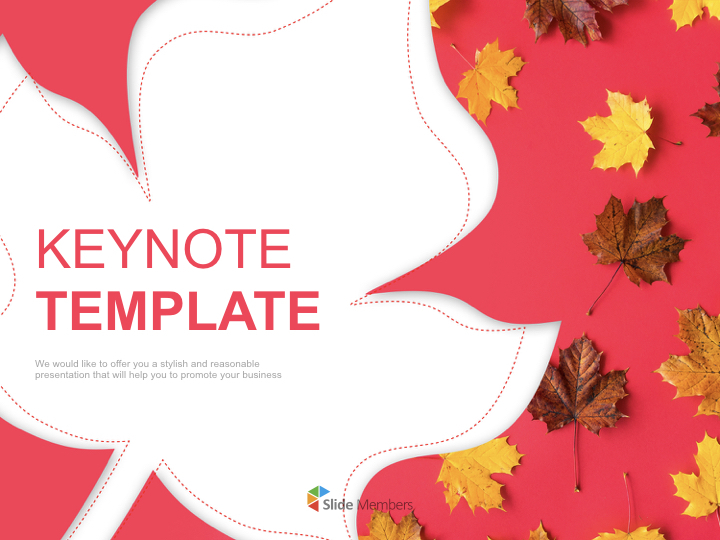 KEYNOTE
TEMPLATE

We would like to offer you a stylish and reasonable presentation that will help you to promote your business

Slide Members